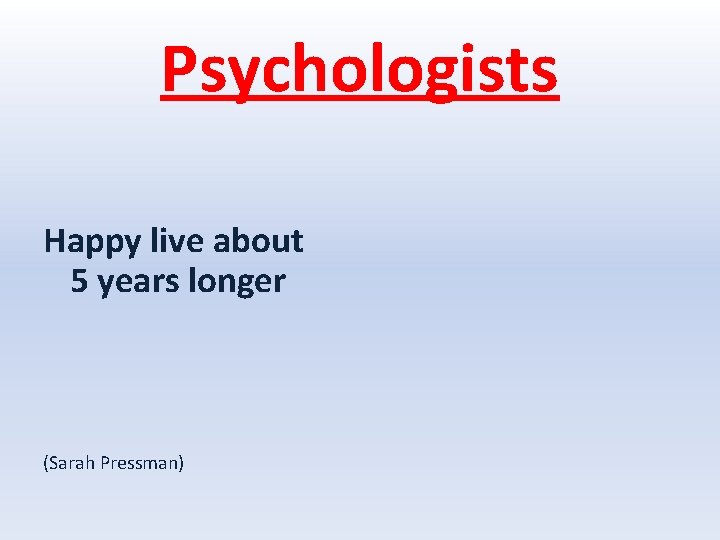 Psychologists

Happy live about 5 years longer

(Sarah Pressman)